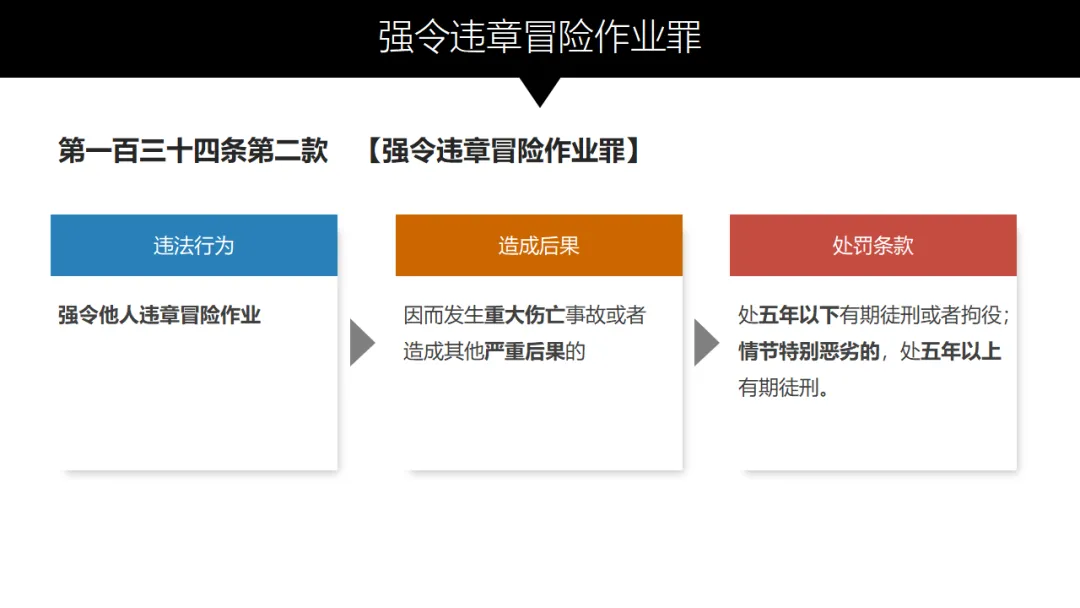 强令违章冒险作业罪

第一百三十四条第二款　【强令违章冒险作业罪】

违法行为

强令他人违章冒险作业

造成后果

因而发生重大伤亡事故或者造成其他严重后果的

处罚条款

处五年以下有期徒刑或者拘役；情节特别恶劣的，处五年以上有期徒刑。